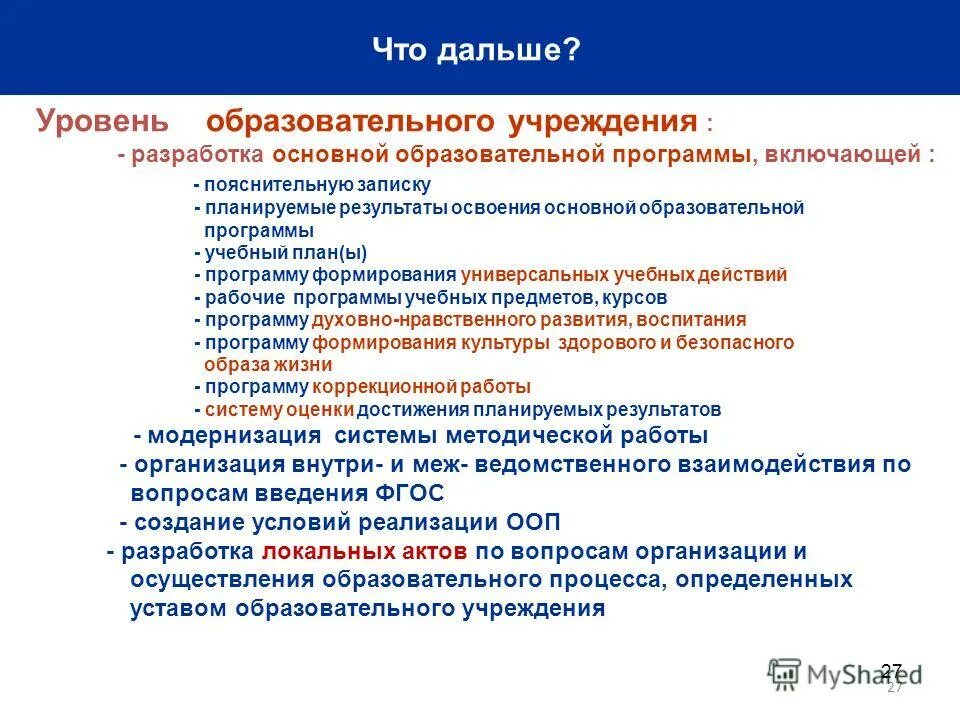 Что дальше?

Уровень образовательного учреждения :

- разработка основной образовательной программы, включающей :

- пояснительную записку
- планируемые результаты освоения основной образовательной программы
- учебный план(ы)
- программу формирования универсальных учебных действий
- рабочие программы учебных предметов, курсов
- программу духовно-нравственного развития, воспитания
- программу формирования культуры здорового и безопасного образа жизни
- программу коррекционной работы
- систему оценки достижения планируемых результатов

- модернизация системы методической работы
- организация внутри- и меж- ведомственного взаимодействия по вопросам введения ФГОС
- создание условий реализации ООП
- разработка локальных актов по вопросам организации и осуществления образовательного процесса, определенных уставом образовательного учреждения

27

MyShared

27